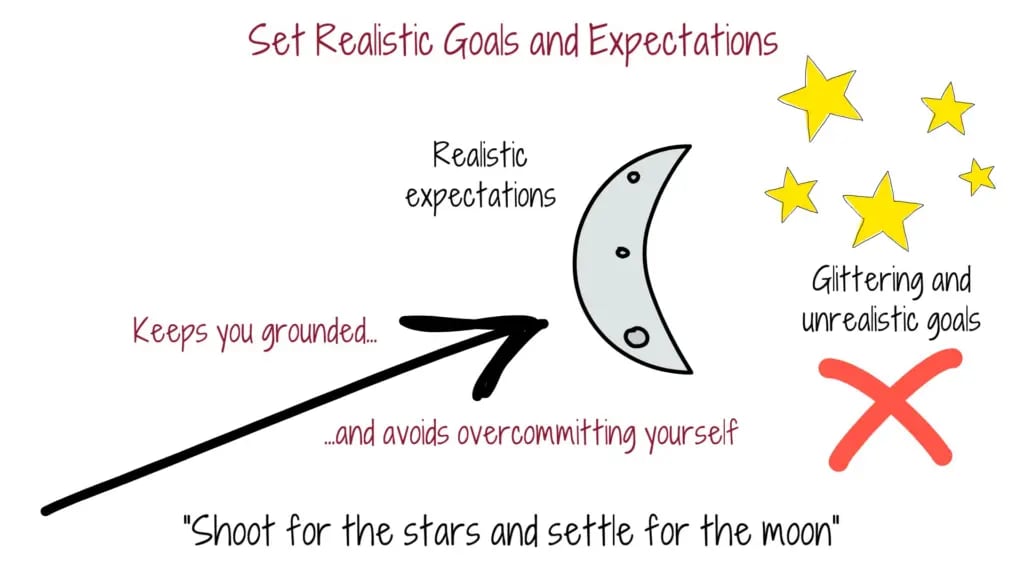 Set Realistic Goals and Expectations

Realistic expectations

Glittering and unrealistic goals

Keeps you grounded...

...and avoids overcommitting yourself

"Shoot for the stars and settle for the moon"